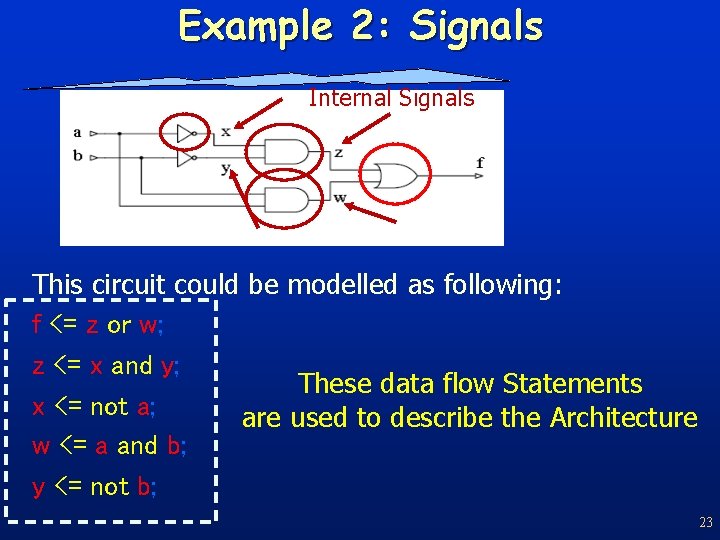 Example 2: Signals

Internal Signals

a
b
x
y
z
w
f

This circuit could be modelled as following:

f <= z or w;

z <= x and y;

x <= not a;

w <= a and b;

y <= not b;

These data flow Statements are used to describe the Architecture

23